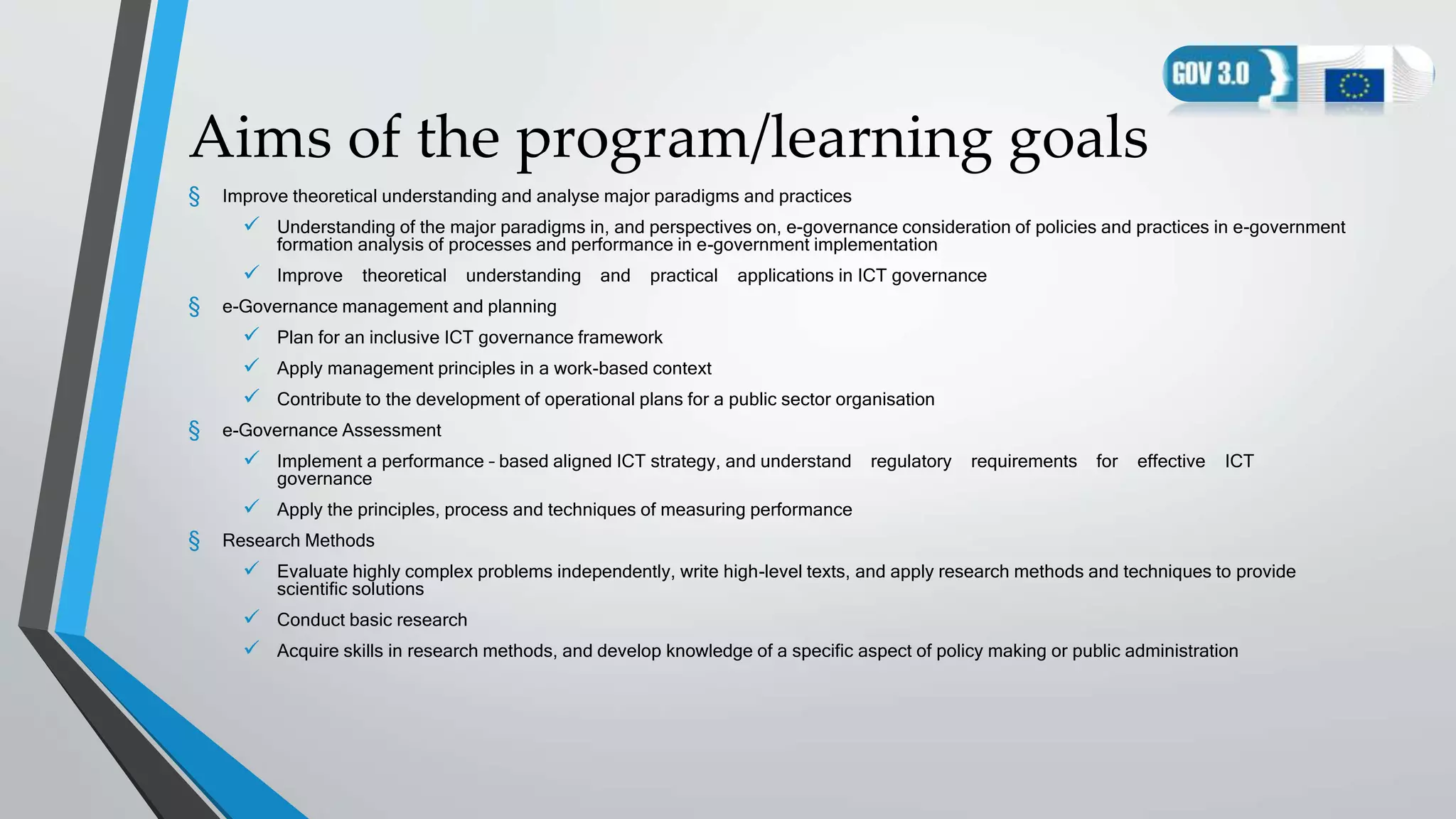 GOV 3.0

Aims of the program/learning goals

§ Improve theoretical understanding and analyse major paradigms and practices

✓ Understanding of the major paradigms in, and perspectives on, e-governance consideration of policies and practices in e-government formation analysis of processes and performance in e-government implementation

✓ Improve theoretical understanding and practical applications in ICT governance

§ e-Governance management and planning

✓ Plan for an inclusive ICT governance framework

✓ Apply management principles in a work-based context

✓ Contribute to the development of operational plans for a public sector organisation

§ e-Governance Assessment

✓ Implement a performance – based aligned ICT strategy, and understand regulatory requirements for effective ICT governance

✓ Apply the principles, process and techniques of measuring performance

§ Research Methods

✓ Evaluate highly complex problems independently, write high-level texts, and apply research methods and techniques to provide scientific solutions

✓ Conduct basic research

✓ Acquire skills in research methods, and develop knowledge of a specific aspect of policy making or public administration